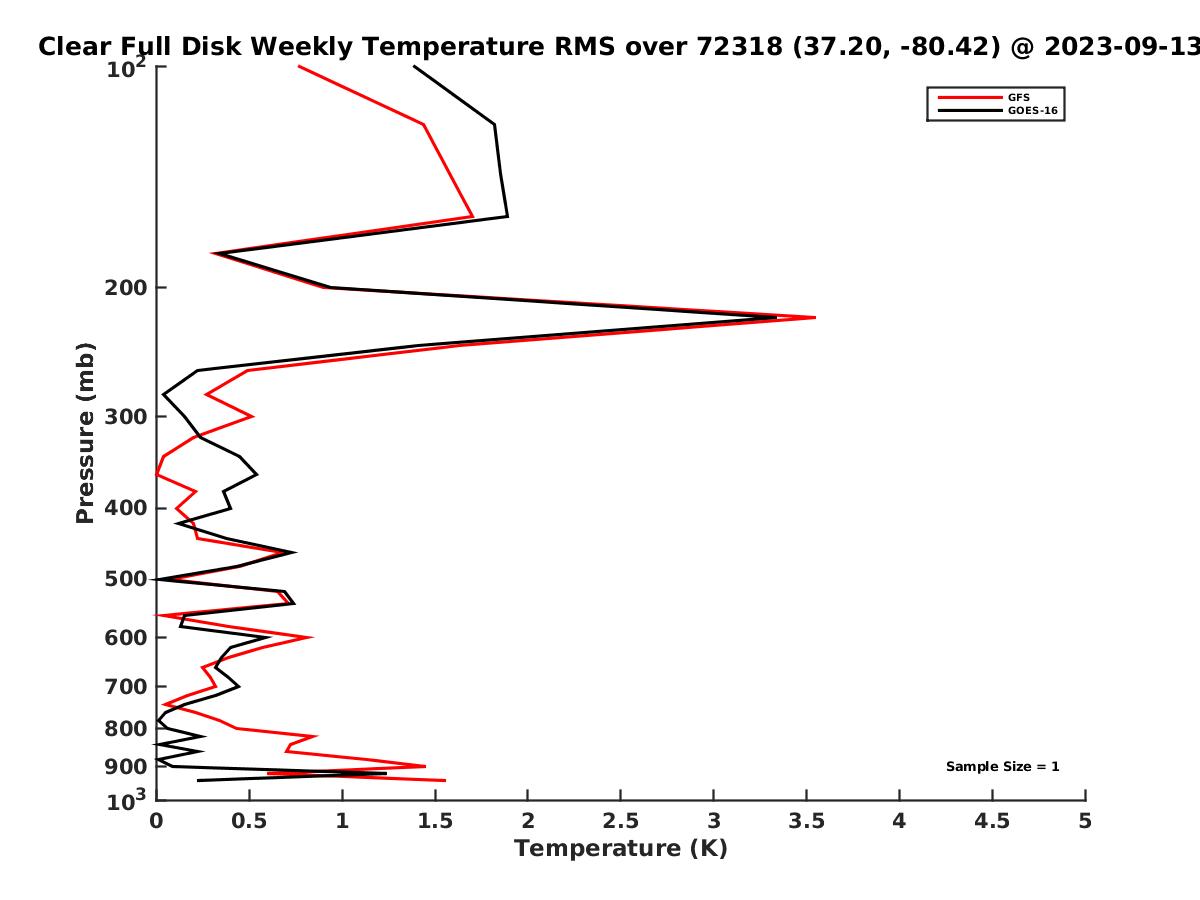 Clear Full Disk Weekly Temperature RMS over 72318 (37.20, -80.42) @ 2023-09-13

GFS
GOES-16

Pressure (mb)
$10^2$
200
300
400
500
600
700
800
900
$10^3$

Sample Size = 1

0
0.5
1
1.5
2
2.5
3
3.5
4
4.5
5
Temperature (K)